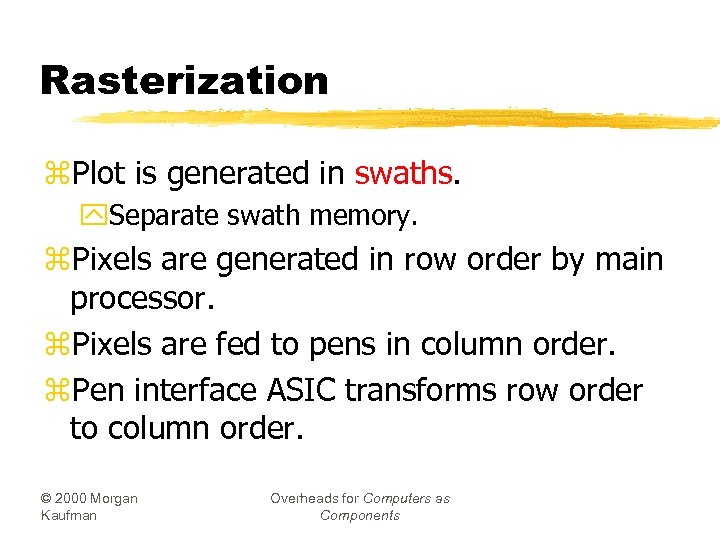 Rasterization

⌘Plot is generated in swaths.

☒Separate swath memory.

⌘Pixels are generated in row order by main processor.

⌘Pixels are fed to pens in column order.

⌘Pen interface ASIC transforms row order to column order.

© 2000 Morgan Kaufman

Overheads for Computers as Components